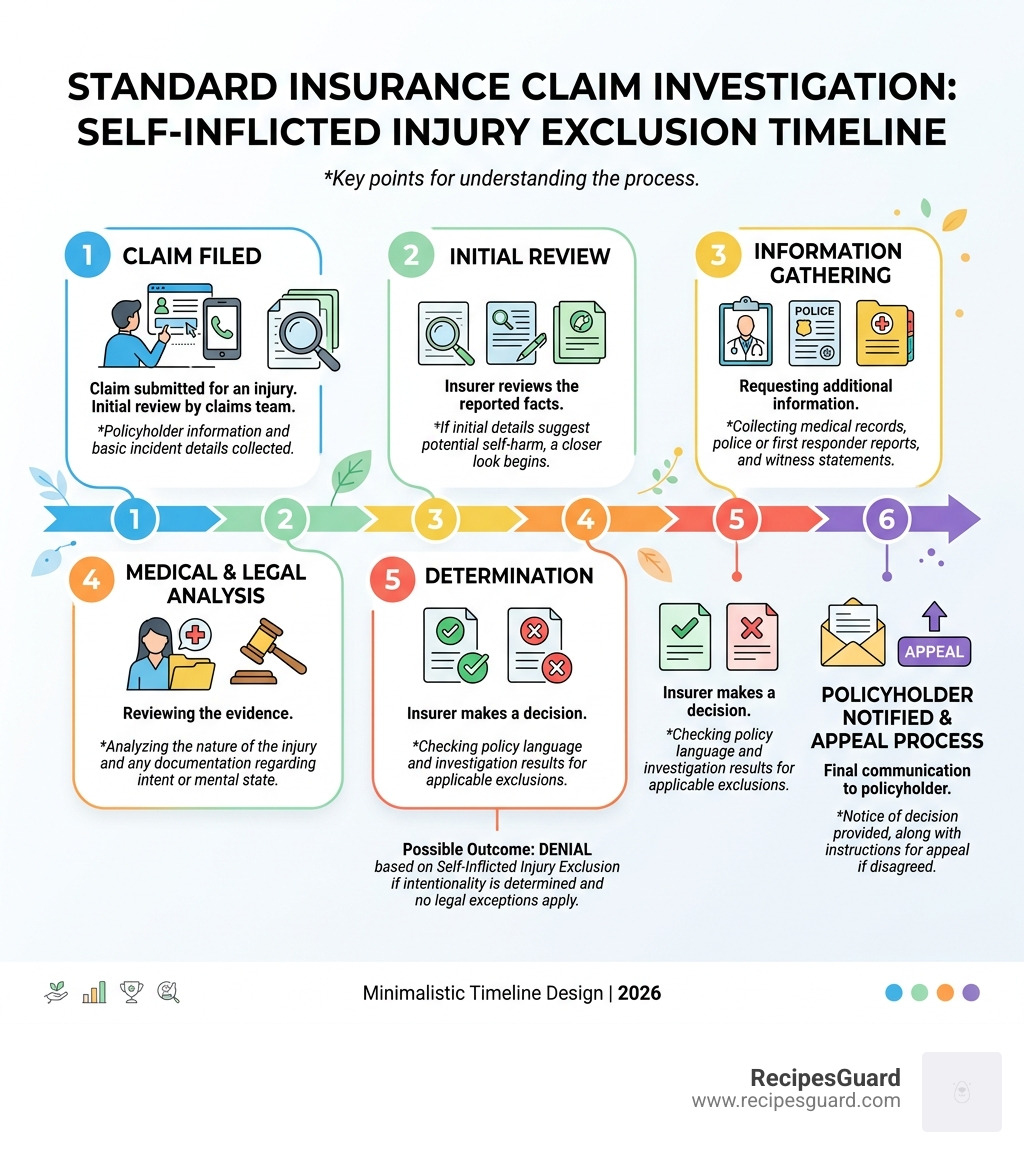 STANDARD INSURANCE CLAIM INVESTIGATION: SELF-INFLICTED INJURY EXCLUSION TIMELINE

*Key points for understanding the process.

1 CLAIM FILED

Claim submitted for an injury. Initial review by claims team.

*Policyholder information and basic incident details collected.

2 INITIAL REVIEW

Insurer reviews the reported facts.

*If initial details suggest potential self-harm, a closer look begins.

3 INFORMATION GATHERING

POLICE

Requesting additional information.

*Collecting medical records, police or first responder reports, and witness statements.

1 2 3 4 5 6

4 MEDICAL & LEGAL ANALYSIS

Reviewing the evidence.

*Analyzing the nature of the injury and any documentation regarding intent or mental state.

5 DETERMINATION

Insurer makes a decision.

*Checking policy language and investigation results for applicable exclusions.

Possible Outcome: DENIAL based on Self-Inflicted Injury Exclusion if intentionality is determined and no legal exceptions apply.

Insurer makes a decision.

*Checking policy language and investigation results for applicable exclusions.

APPEAL

POLICYHOLDER NOTIFIED & APPEAL PROCESS

Final communication to policyholder.

*Notice of decision provided, along with instructions for appeal if disagreed.

Minimalistic Timeline Design | 2026

RecipesGuard
www.recipesguard.com